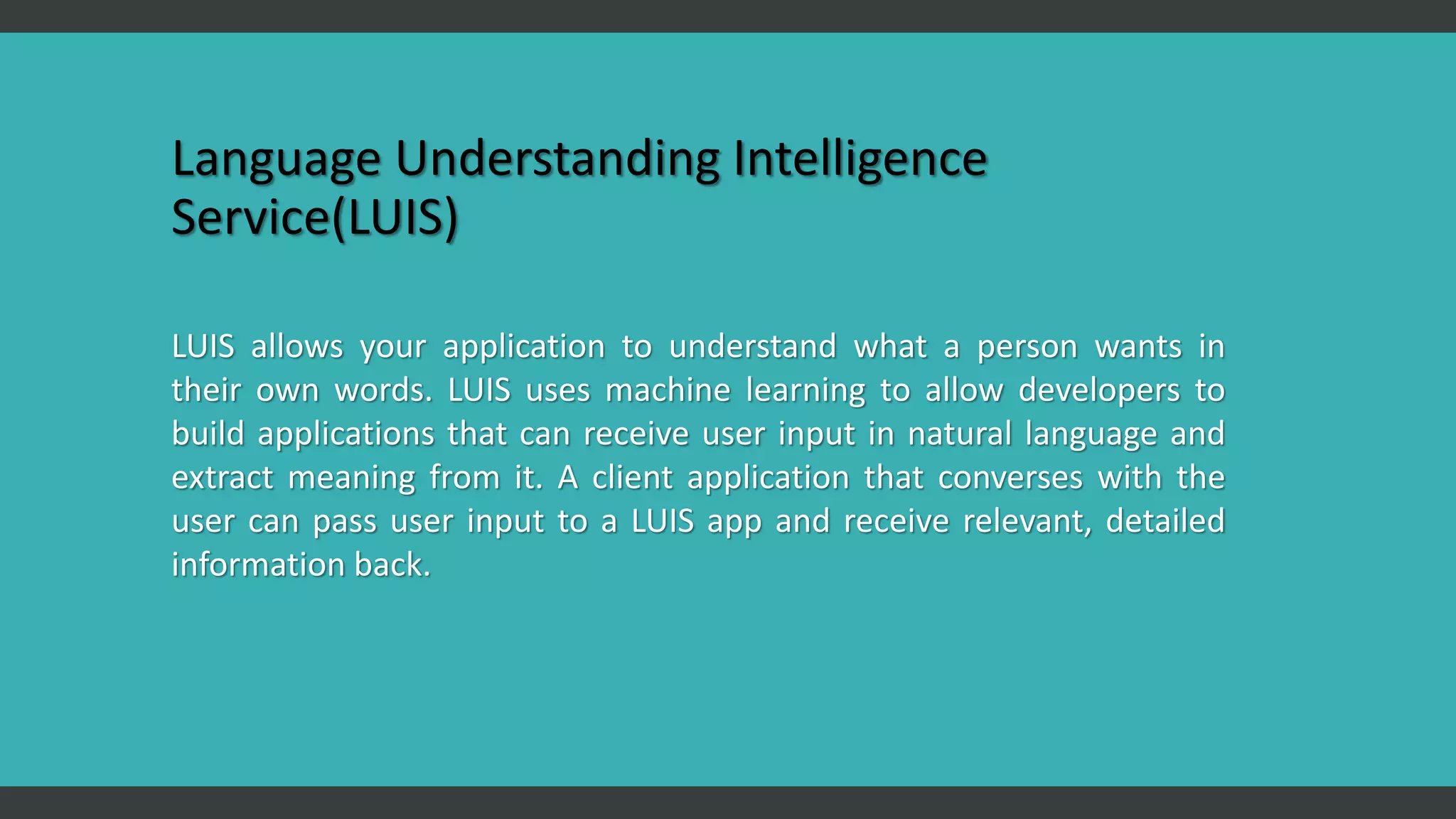 Language Understanding Intelligence Service(LUIS)

LUIS allows your application to understand what a person wants in their own words. LUIS uses machine learning to allow developers to build applications that can receive user input in natural language and extract meaning from it. A client application that converses with the user can pass user input to a LUIS app and receive relevant, detailed information back.